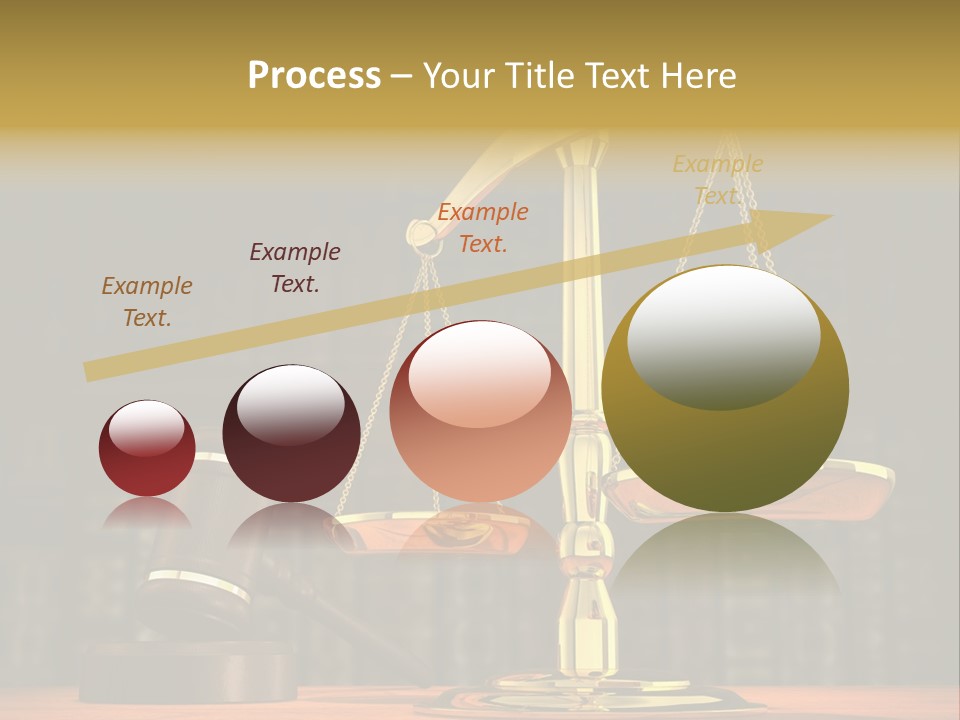 Process – Your Title Text Here

Example Text.

Example Text.

Example Text.

Example Text.